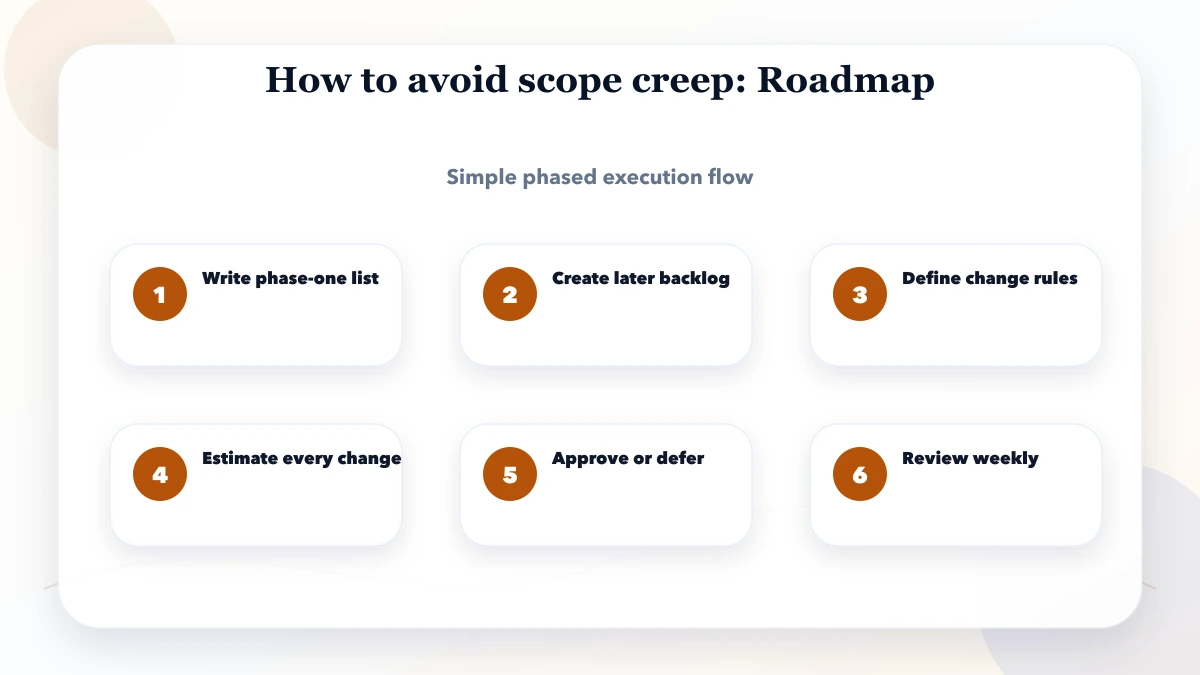 How to avoid scope creep: Roadmap

Simple phased execution flow

1 Write phase-one list

2 Create later backlog

3 Define change rules

4 Estimate every change

5 Approve or defer

6 Review weekly